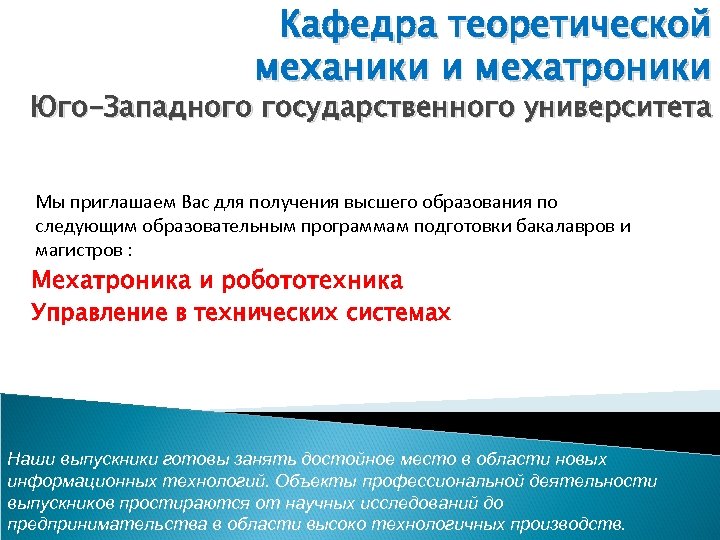 Кафедра теоретической механики и мехатроники
Юго-Западного государственного университета

Мы приглашаем Вас для получения высшего образования по следующим образовательным программам подготовки бакалавров и магистров :

Мехатроника и робототехника
Управление в технических системах

Наши выпускники готовы занять достойное место в области новых информационных технологий. Объекты профессиональной деятельности выпускников простираются от научных исследований до предпринимательства в области высоко технологичных производств.